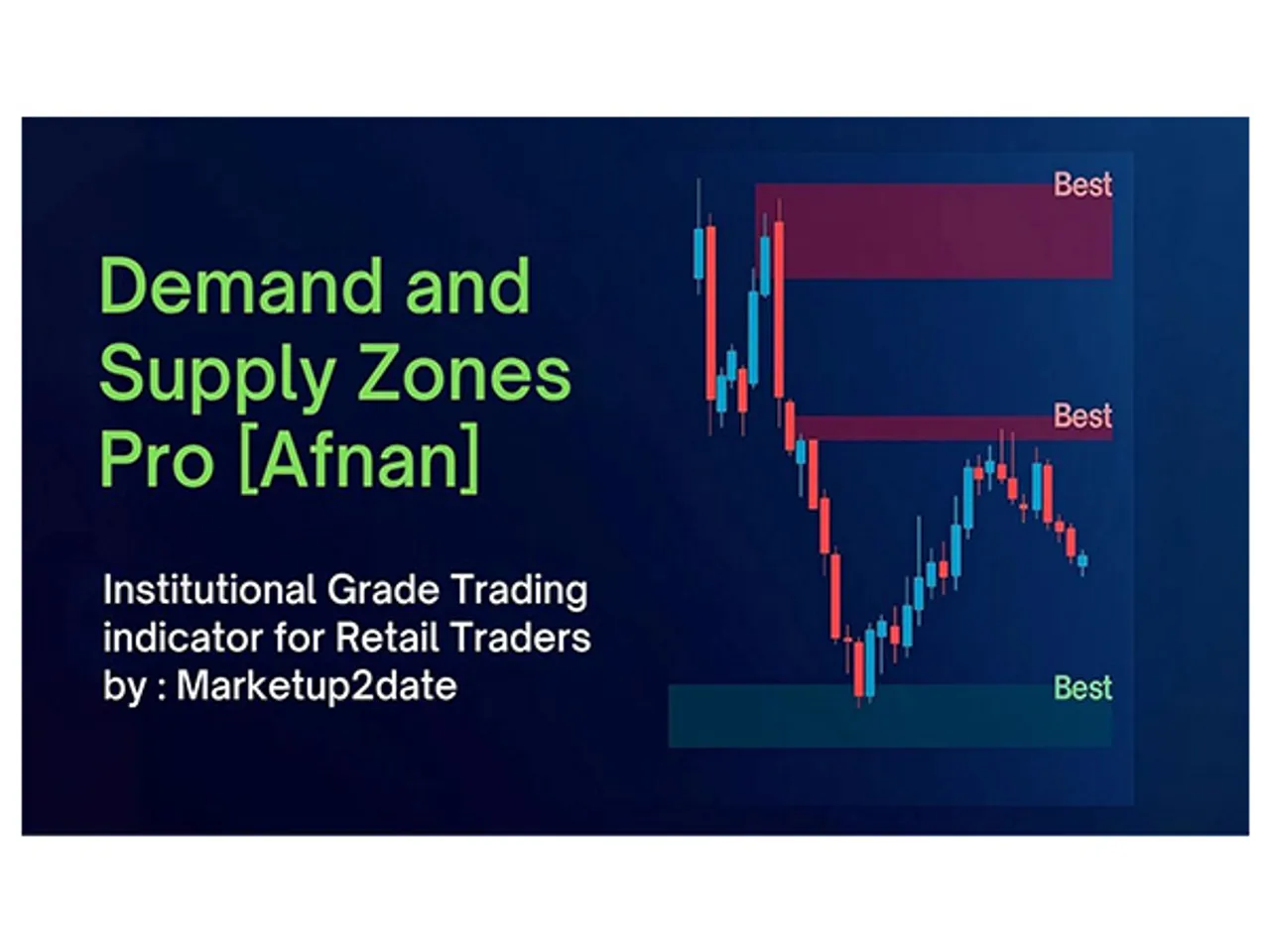 Demand and Supply Zones Pro [Afnan]

Institutional Grade Trading indicator for Retail Traders by : Marketup2date

Best

Best

Best